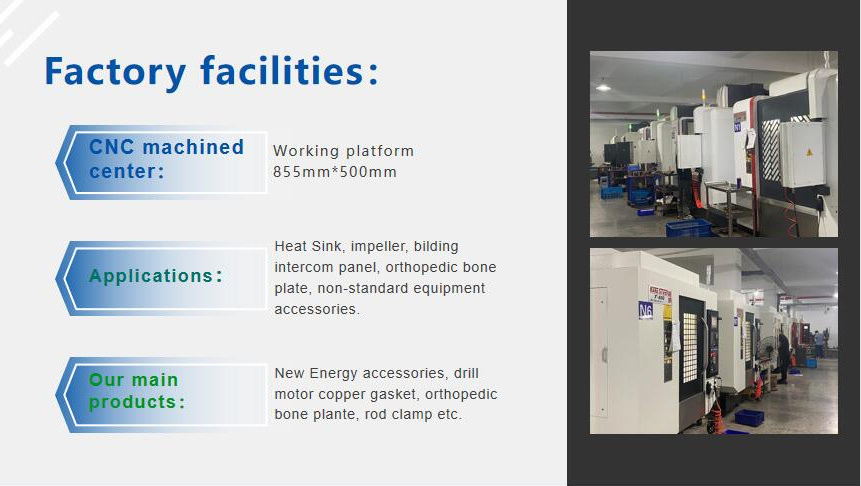 Factory facilities:

CNC machined center:

Working platform 855mm*500mm

Applications:

Heat Sink, impeller, bilding intercom panel, orthopedic bone plate, non-standard equipment accessories.

Our main products:

New Energy accessories, drill motor copper gasket, orthopedic bone plante, rod clamp etc.

N6